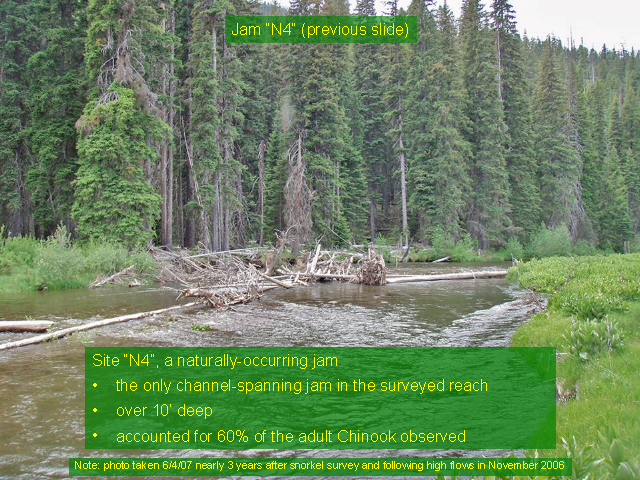 Jam "N4" (previous slide)

Site "N4", a naturally-occurring jam

• the only channel-spanning jam in the surveyed reach

• over 10' deep

• accounted for 60% of the adult Chinook observed

Note: photo taken 6/4/07 nearly 3 years after snorkel survey and following high flows in November 2006